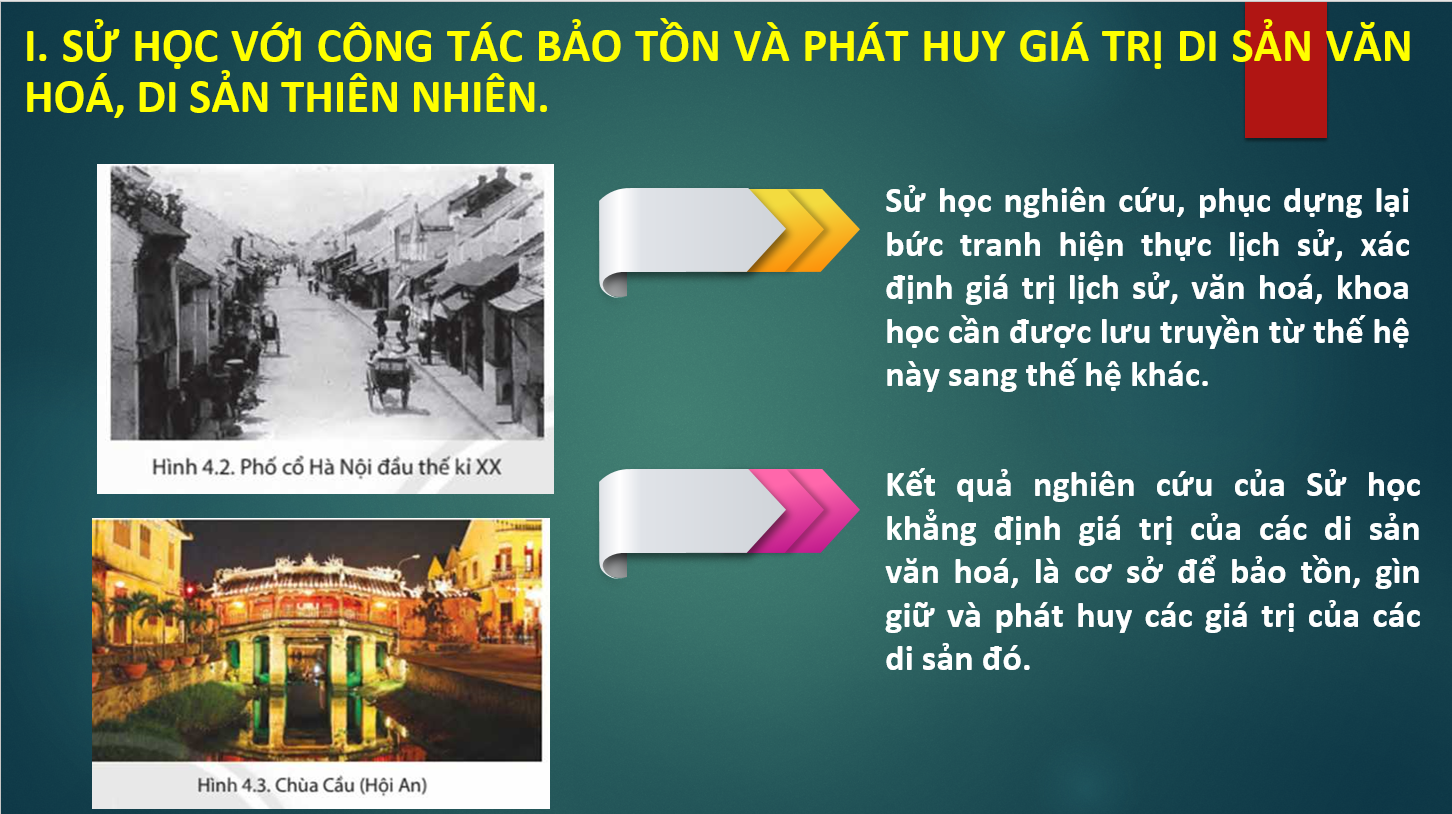 I. SỬ HỌC VỚI CÔNG TÁC BẢO TỒN VÀ PHÁT HUY GIÁ TRỊ DI SẢN VĂN HOÁ, DI SẢN THIÊN NHIÊN.

Hình 4.2. Phố cổ Hà Nội đầu thế kỉ XX

Sử học nghiên cứu, phục dựng lại bức tranh hiện thực lịch sử, xác định giá trị lịch sử, văn hoá, khoa học cần được lưu truyền từ thế hệ này sang thế hệ khác.

Hình 4.3. Chùa Cầu (Hội An)

Kết quả nghiên cứu của Sử học khẳng định giá trị của các di sản văn hoá, là cơ sở để bảo tồn, gìn giữ và phát huy các giá trị của các di sản đó.